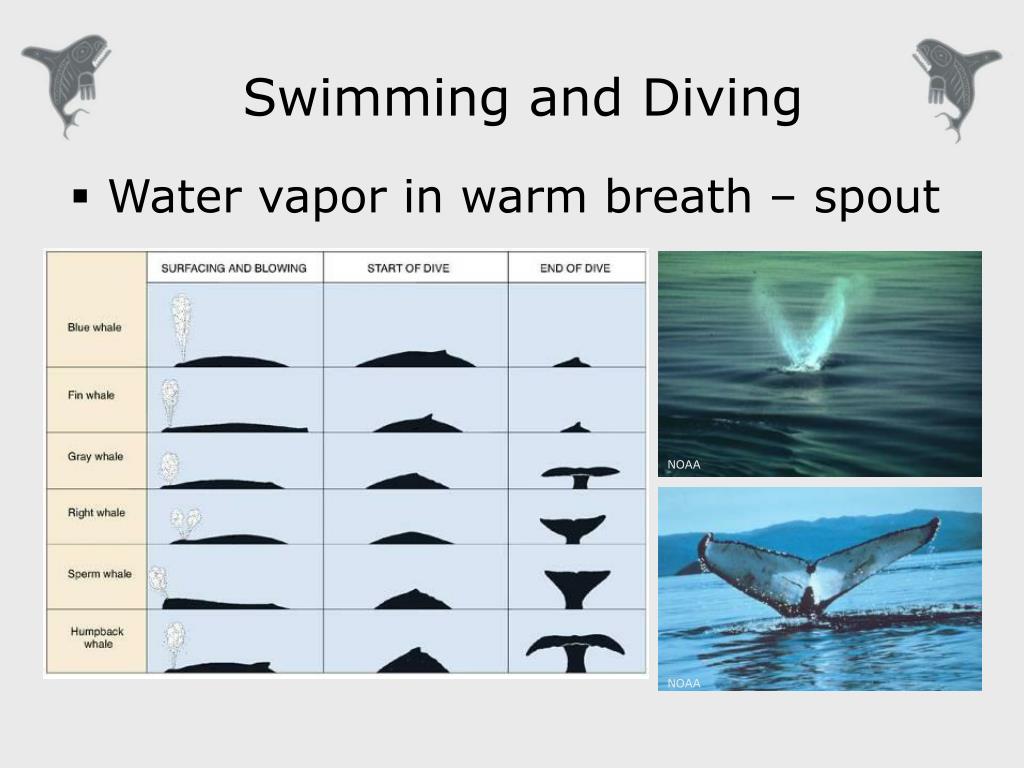 Swimming and Diving

▪ Water vapor in warm breath – spout

| | SURFACING AND BLOWING | START OF DIVE | END OF DIVE |
|---|---|---|---|
| Blue whale | | | |
| Fin whale | | | |
| Gray whale | | | |
| Right whale | | | |
| Sperm whale | | | |
| Humpback whale | | | |

NOAA

NOAA